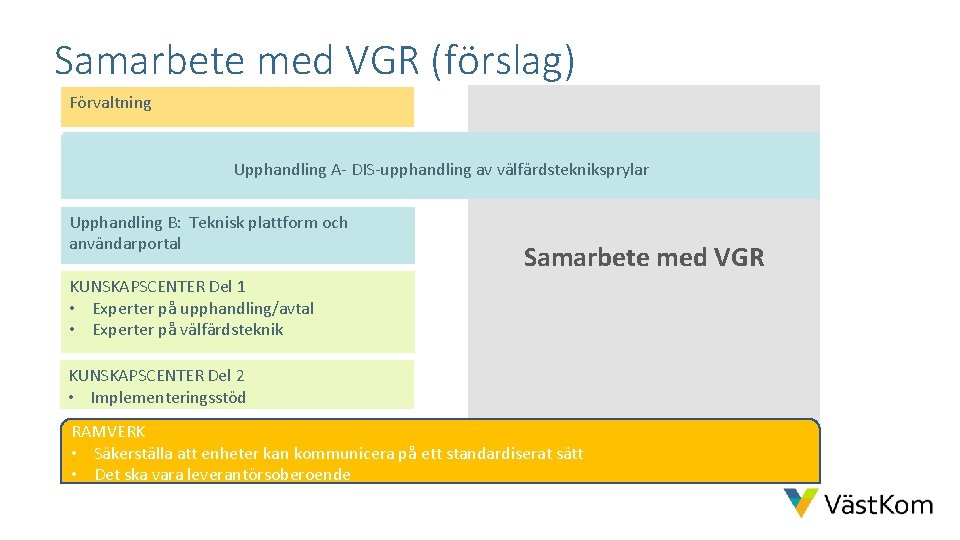 Samarbete med VGR (förslag)

Förvaltning

Upphandling A- DIS-upphandling av välfärdstekniksprylar

Upphandling B: Teknisk plattform och användarportal

Samarbete med VGR

KUNSKAPSCENTER Del 1
• Experter på upphandling/avtal
• Experter på välfärdsteknik

KUNSKAPSCENTER Del 2
• Implementeringsstöd

RAMVERK
• Säkerställa att enheter kan kommunicera på ett standardiserat sätt
• Det ska vara leverantörsoberoende

VästKom